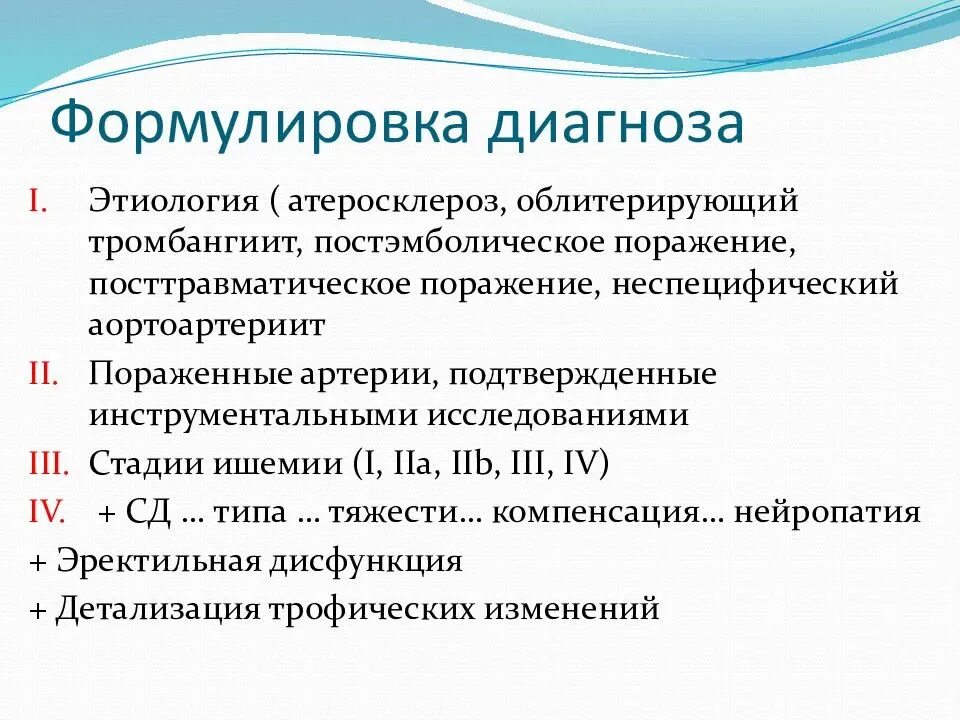 Формулировка диагноза

I. Этиология ( атеросклероз, облитерирующий тромбангиит, постэмболическое поражение, посттравматическое поражение, неспецифический аортоартериит

II. Пораженные артерии, подтвержденные инструментальными исследованиями

III. Стадии ишемии (I, IIa, IIb, III, IV)

IV. + СД … типа … тяжести… компенсация… нейропатия

+ Эректильная дисфункция

+ Детализация трофических изменений